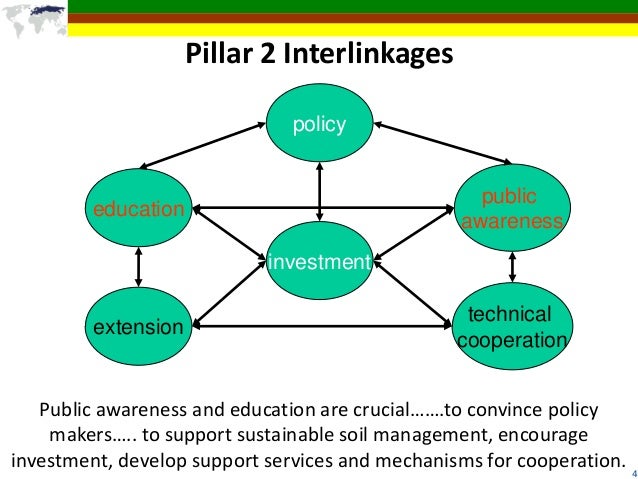 Pillar 2 Interlinkages

policy

education

public awareness

investment

extension

technical cooperation

Public awareness and education are crucial…….to convince policy makers….. to support sustainable soil management, encourage investment, develop support services and mechanisms for cooperation.

4